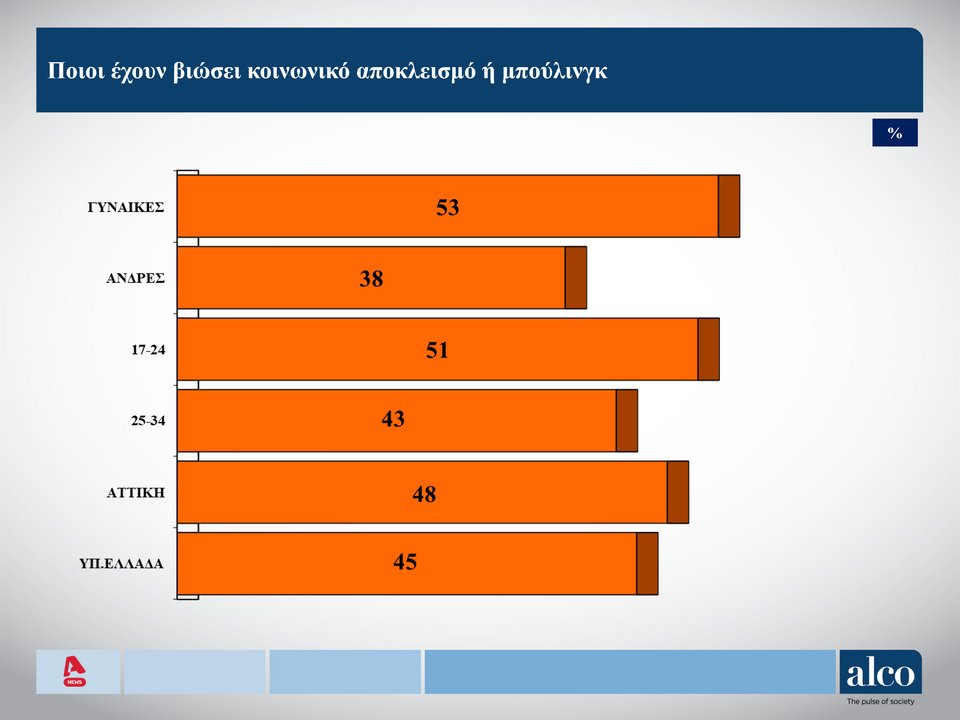 Ποιοι έχουν βιώσει κοινωνικό αποκλεισμό ή μπούλινγκ

%

ΓΥΝΑΙΚΕΣ 53

ΑΝΔΡΕΣ 38

17-24 51

25-34 43

ΑΤΤΙΚΗ 48

ΥΠ.ΕΛΛΑΔΑ 45

NEWS

alco
The pulse of society